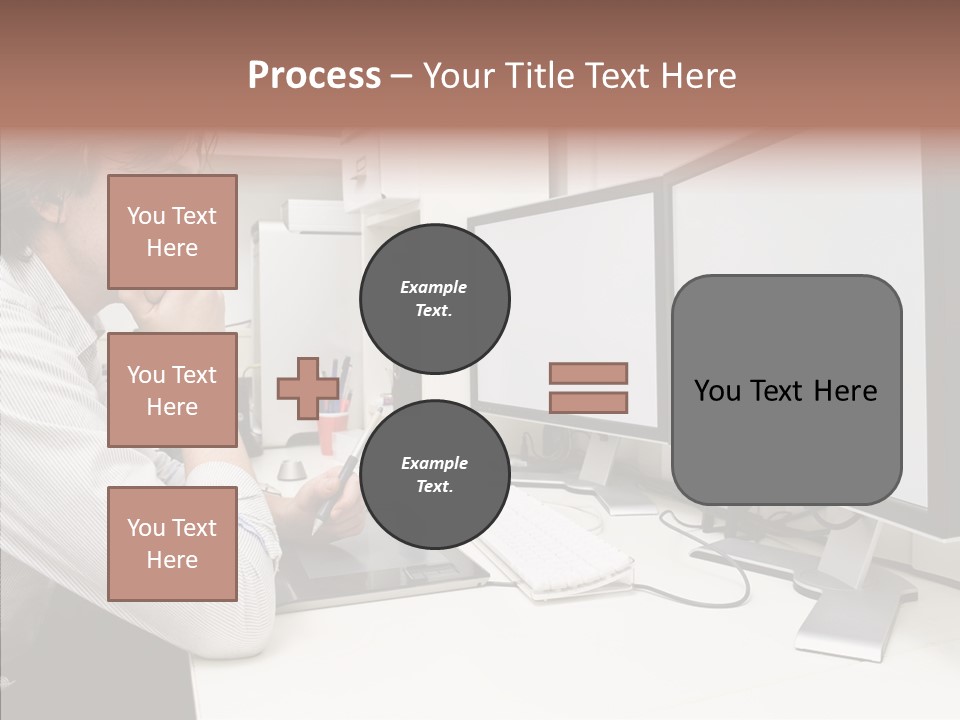 Process – Your Title Text Here

You Text Here

You Text Here

You Text Here

Example Text.

Example Text.

You Text Here